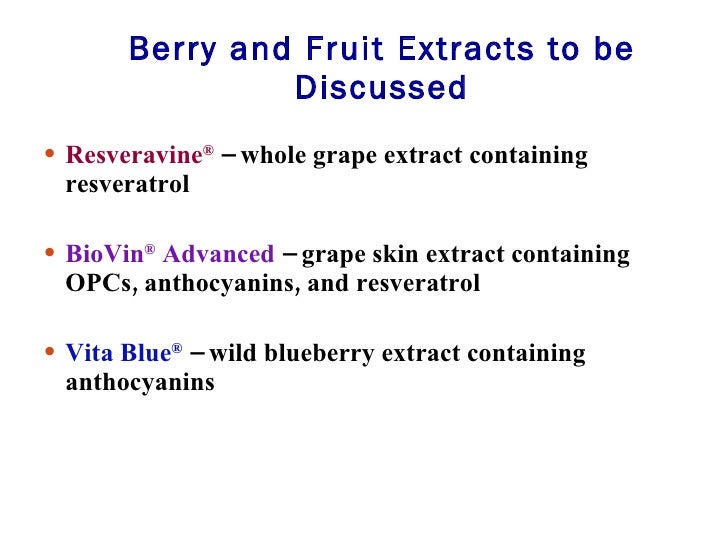 Berry and Fruit Extracts to be Discussed

• Resveravine® – whole grape extract containing resveratrol

• BioVin® Advanced – grape skin extract containing OPCs, anthocyanins, and resveratrol

• Vita Blue® – wild blueberry extract containing anthocyanins